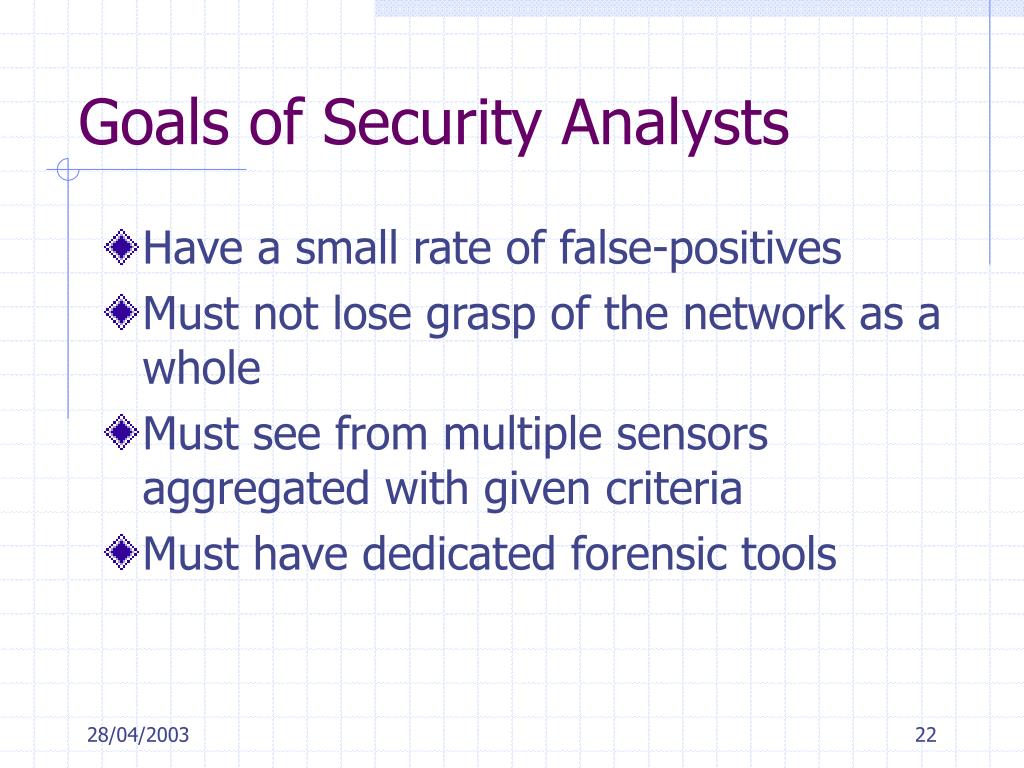 Goals of Security Analysts

Have a small rate of false-positives
Must not lose grasp of the network as a whole
Must see from multiple sensors aggregated with given criteria
Must have dedicated forensic tools

28/04/2003

22